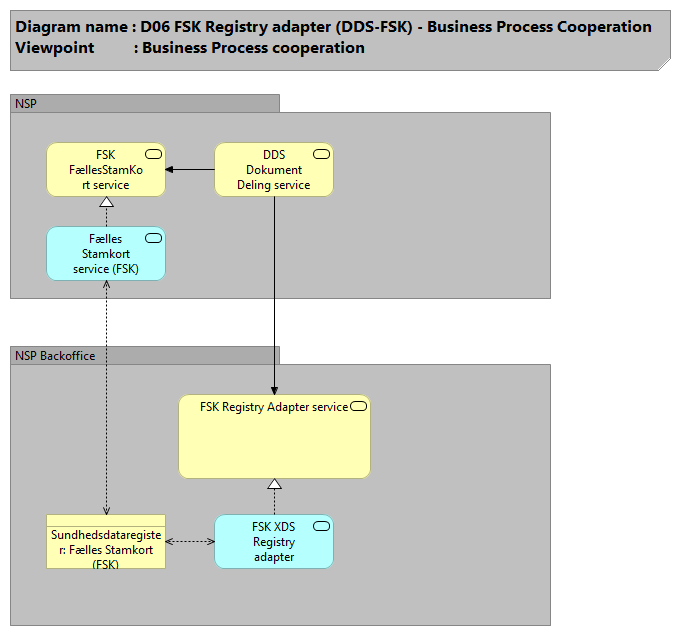 Diagram name : D06 FSK Registry adapter (DDS-FSK) - Business Process Cooperation
Viewpoint : Business Process cooperation

NSP

FSK FællesStamKort service

DDS Dokument Deling service

Fælles Stamkort service (FSK)

NSP Backoffice

FSK Registry Adapter service

Sundhedsdataregister: Fælles Stamkort (FSK)

FSK XDS Registry adapter